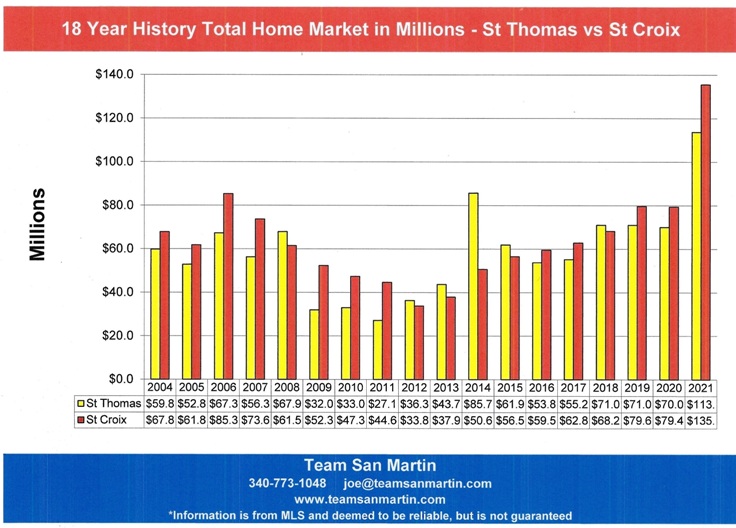 18 Year History Total Home Market in Millions - St Thomas vs St Croix

Millions

$140.0
$120.0
$100.0
$80.0
$60.0
$40.0
$20.0
$0.0

| | 2004 | 2005 | 2006 | 2007 | 2008 | 2009 | 2010 | 2011 | 2012 | 2013 | 2014 | 2015 | 2016 | 2017 | 2018 | 2019 | 2020 | 2021 |
|---|---|---|---|---|---|---|---|---|---|---|---|---|---|---|---|---|---|---|
| St Thomas | $59.8 | $52.8 | $67.3 | $56.3 | $67.9 | $32.0 | $33.0 | $27.1 | $36.3 | $43.7 | $85.7 | $61.9 | $53.8 | $55.2 | $71.0 | $71.0 | $70.0 | $113. |
| St Croix | $67.8 | $61.8 | $85.3 | $73.6 | $61.5 | $52.3 | $47.3 | $44.6 | $33.8 | $37.9 | $50.6 | $56.5 | $59.5 | $62.8 | $68.2 | $79.6 | $79.4 | $135. |

Team San Martin
340-773-1048 joe@teamsanmartin.com
www.teamsanmartin.com
*Information is from MLS and deemed to be reliable, but is not guaranteed